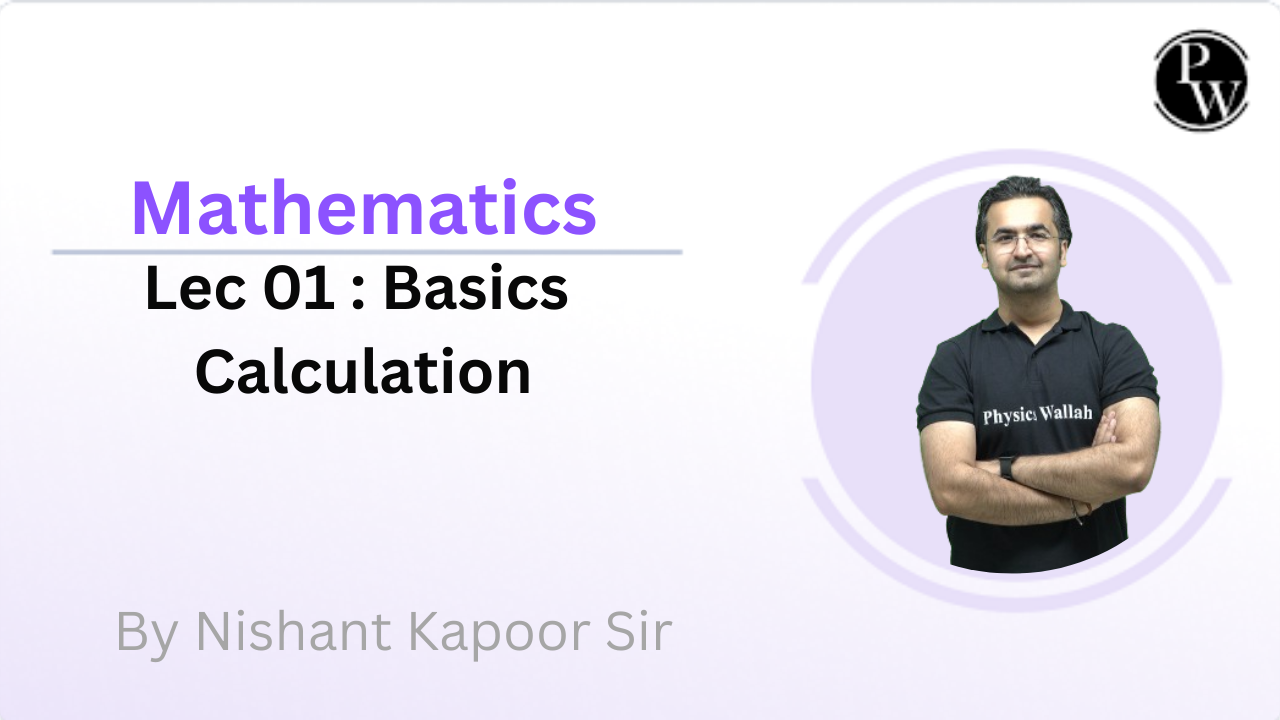 PW

Mathematics

Lec 01 : Basics Calculation

Physics Wallah

By Nishant Kapoor Sir